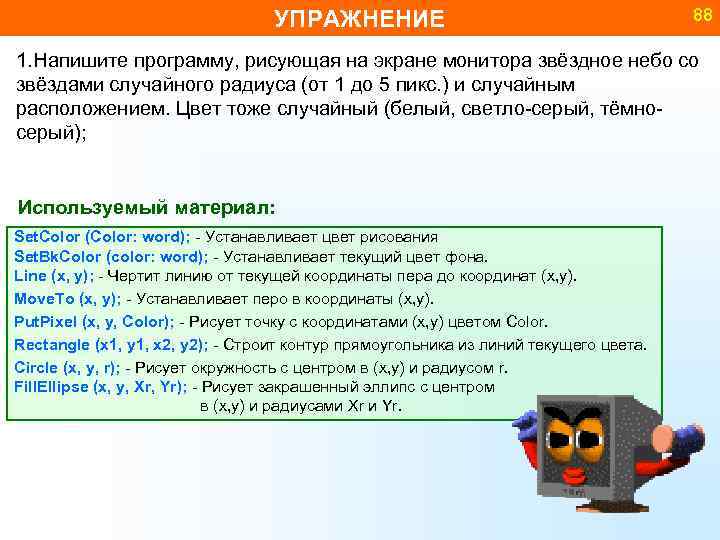 УПРАЖНЕНИЕ

88

1.Напишите программу, рисующая на экране монитора звёздное небо со звёздами случайного радиуса (от 1 до 5 пикс.) и случайным расположением. Цвет тоже случайный (белый, светло-серый, тёмно-серый);

Используемый материал:

SetColor (Color: word); - Устанавливает цвет рисования
SetBkColor (color: word); - Устанавливает текущий цвет фона.
Line (x, y); - Чертит линию от текущей координаты пера до координат (x,y).
MoveTo (x, y); - Устанавливает перо в координаты (x,y).
PutPixel (x, y, Color); - Рисует точку с координатами (x,y) цветом Color.
Rectangle (x1, y1, x2, y2); - Строит контур прямоугольника из линий текущего цвета.
Circle (x, y, r); - Рисует окружность с центром в (x,y) и радиусом r.
FillEllipse (x, y, Xr, Yr); - Рисует закрашенный эллипс с центром в (x,y) и радиусами Xr и Yr.